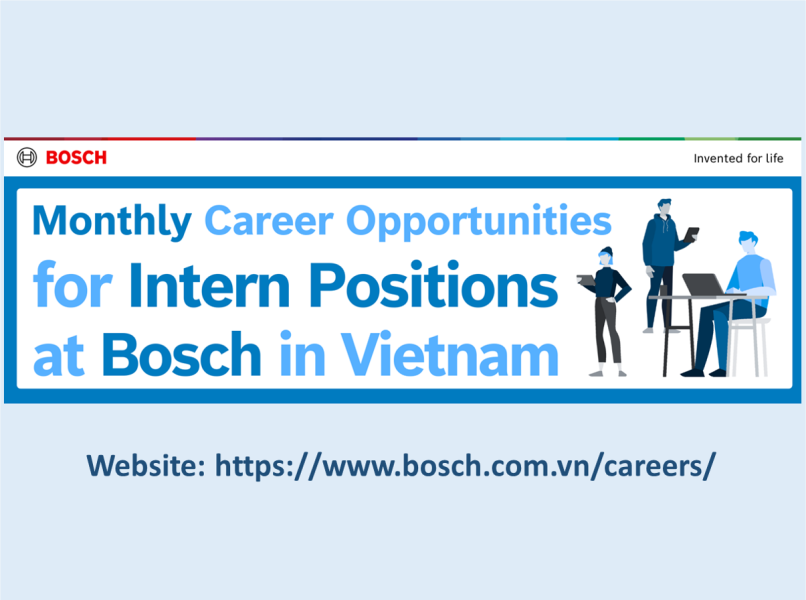 BOSCH

Invented for life

Monthly Career Opportunities for Intern Positions at Bosch in Vietnam

Website: https://www.bosch.com.vn/careers/